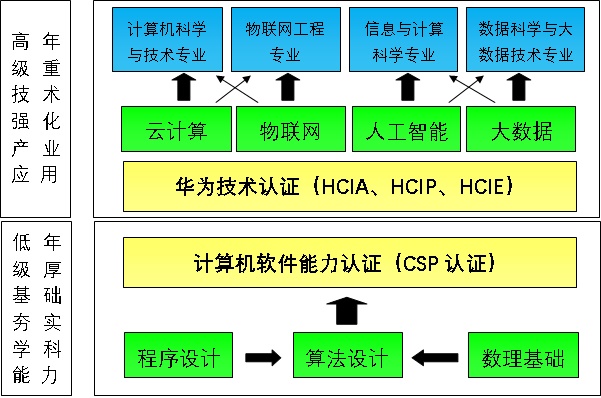 高年级重技术强化产业应用

计算机科学与技术专业

物联网工程专业

信息与计算科学专业

数据科学与大数据技术专业

云计算

物联网

人工智能

大数据

华为技术认证（HCIA、HCIP、HCIE）

低年级厚基础夯实学科能力

计算机软件能力认证（CSP 认证）

程序设计

算法设计

数理基础